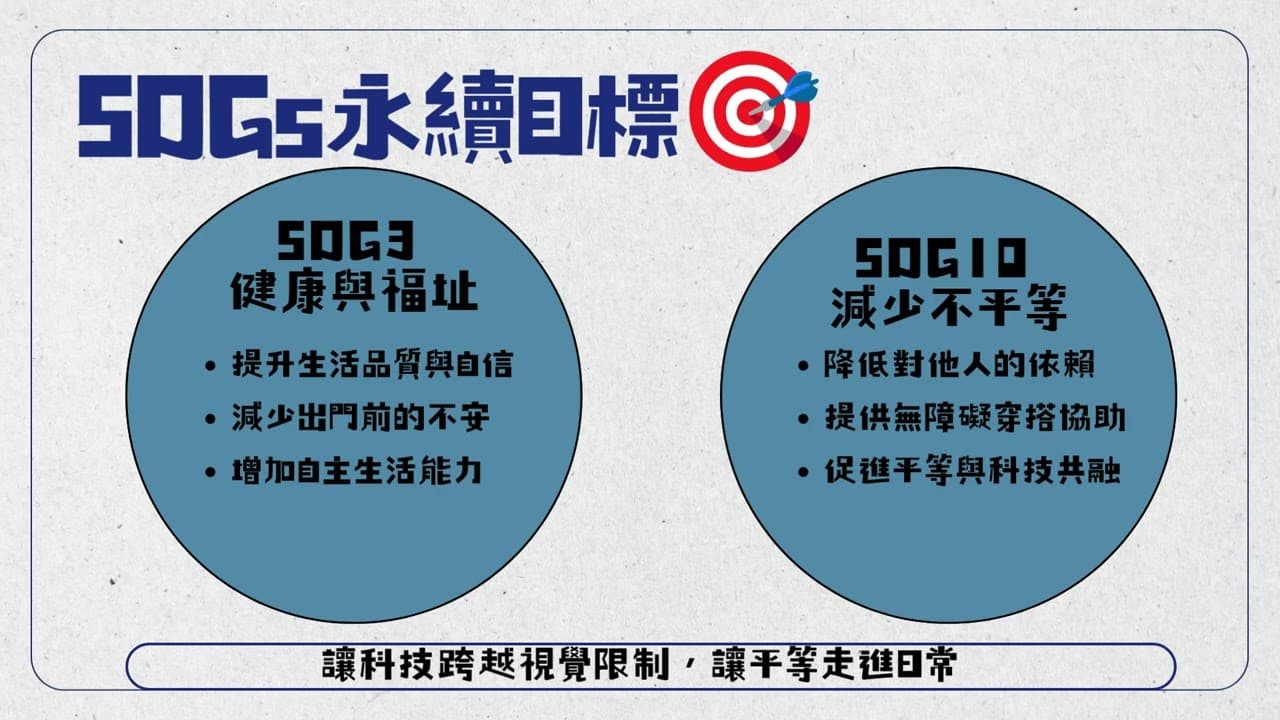 SDGs永續目標

SDG3
健康與福址

• 提升生活品質與自信
• 減少出門前的不安
• 增加自主生活能力

SDG10
減少不平等

• 降低對他人的依賴
• 提供無障礙穿搭協助
• 促進平等與科技共融

讓科技跨越視覺限制，讓平等走進日常